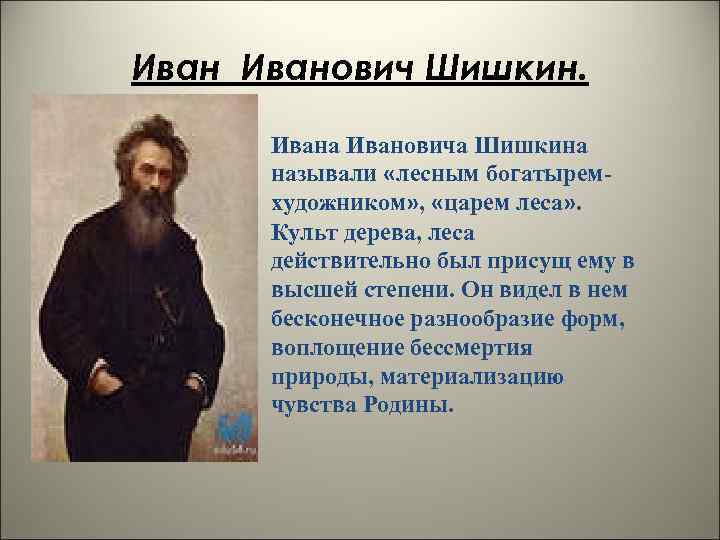 Иван Иванович Шишкин.

Ивана Ивановича Шишкина называли «лесным богатырем-художником», «царем леса». Культ дерева, леса действительно был присущ ему в высшей степени. Он видел в нем бесконечное разнообразие форм, воплощение бессмертия природы, материализацию чувства Родины.